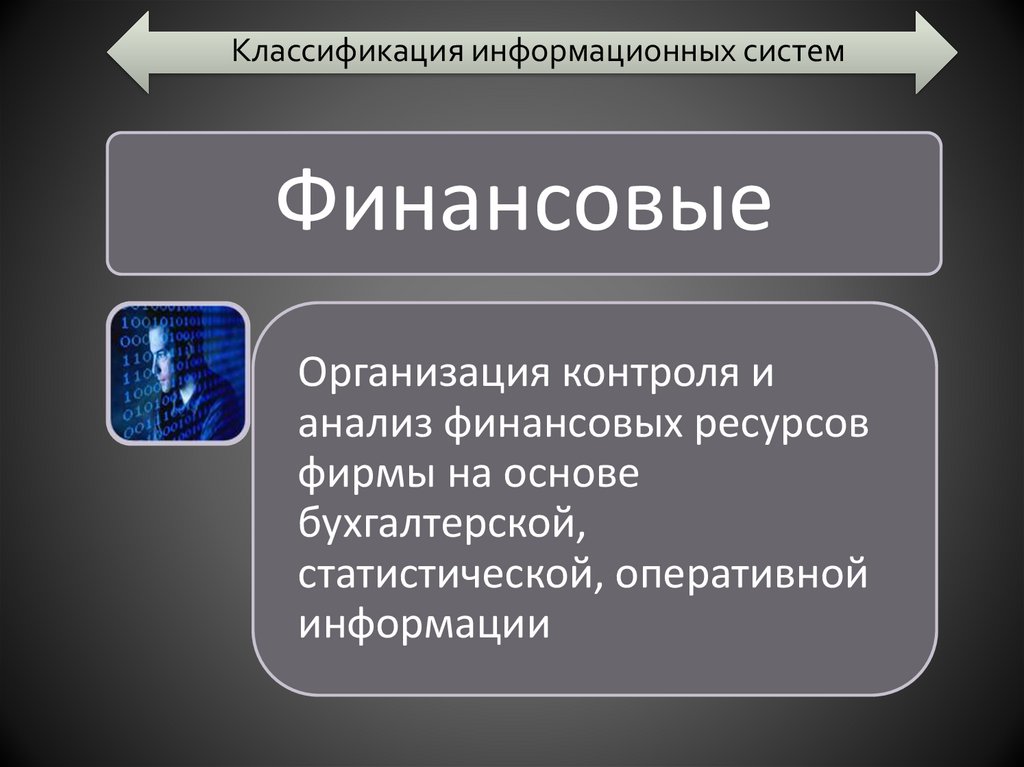 Классификация информационных систем

Финансовые

Организация контроля и анализ финансовых ресурсов фирмы на основе бухгалтерской, статистической, оперативной информации